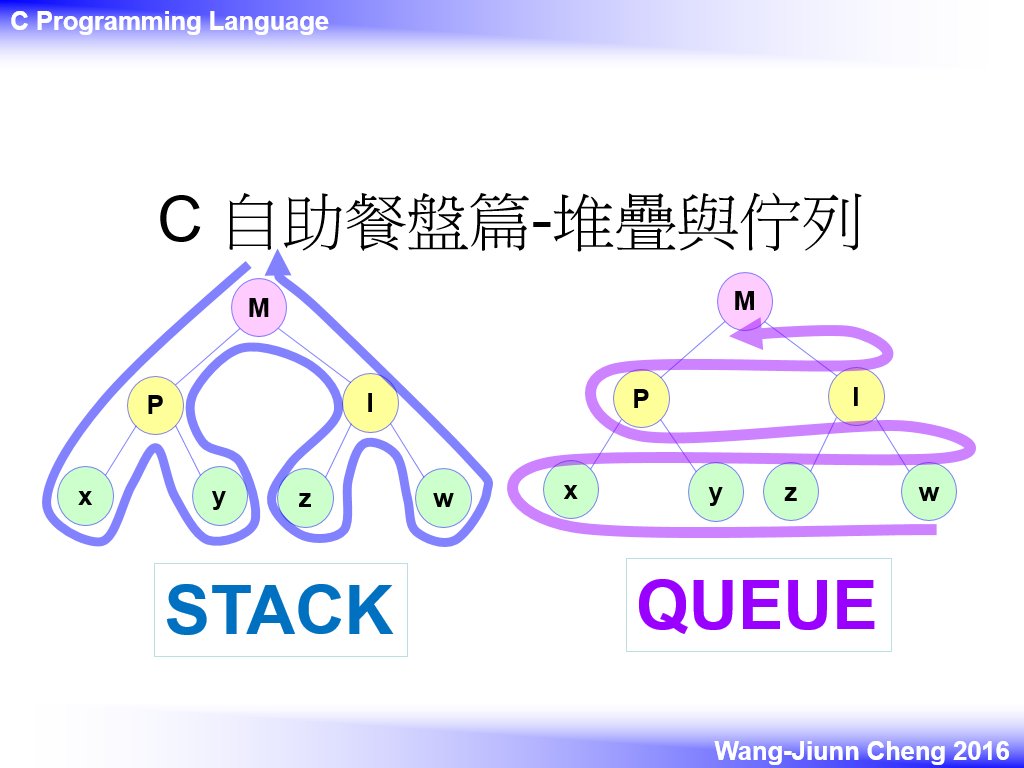 C Programming Language

C 自助餐盤篇-堆疊與佇列

M

P

I

x

y

z

w

STACK

M

P

I

x

y

z

w

QUEUE

Wang-Jiunn Cheng 2016